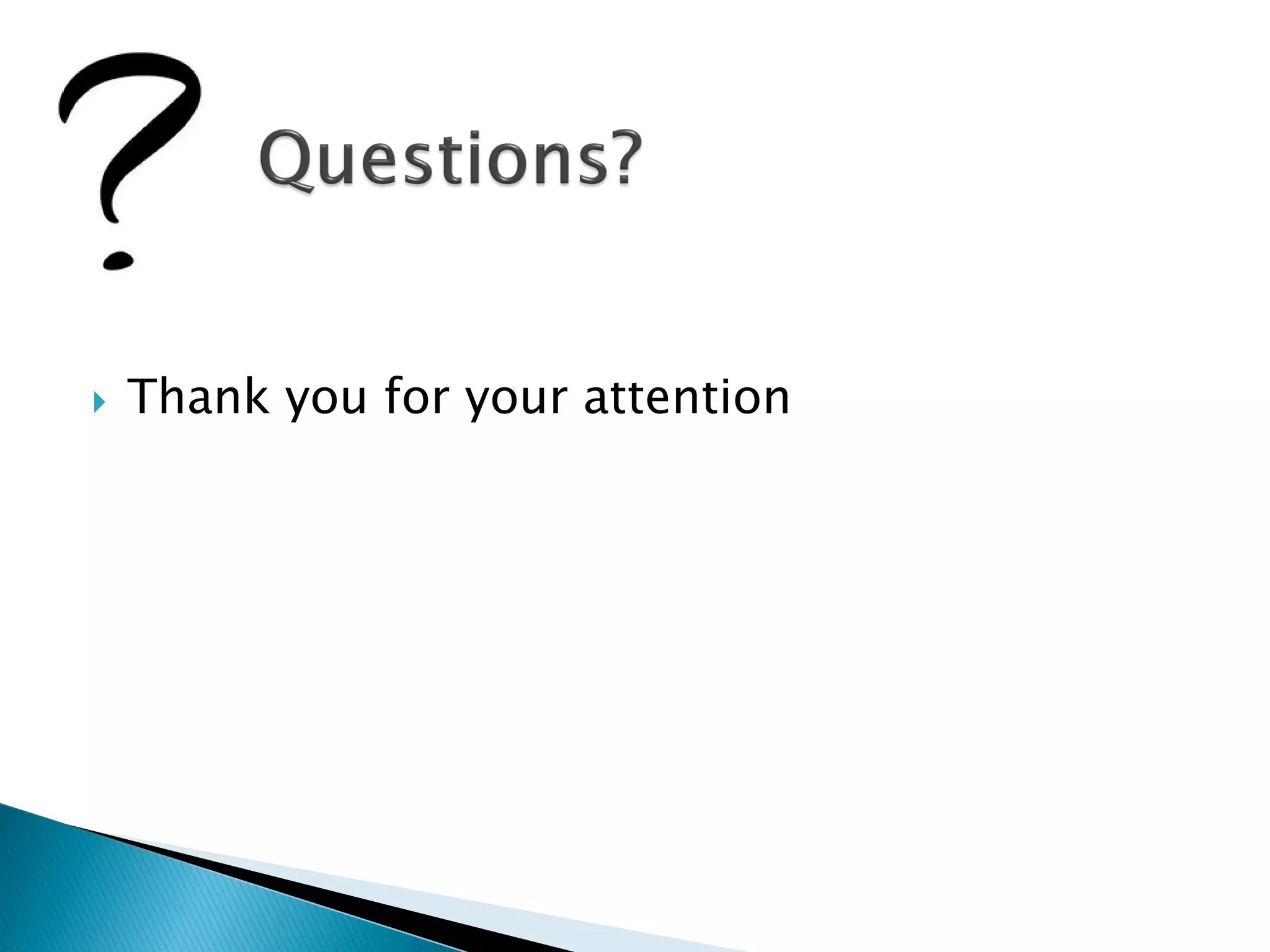 ?

Questions?

Thank you for your attention